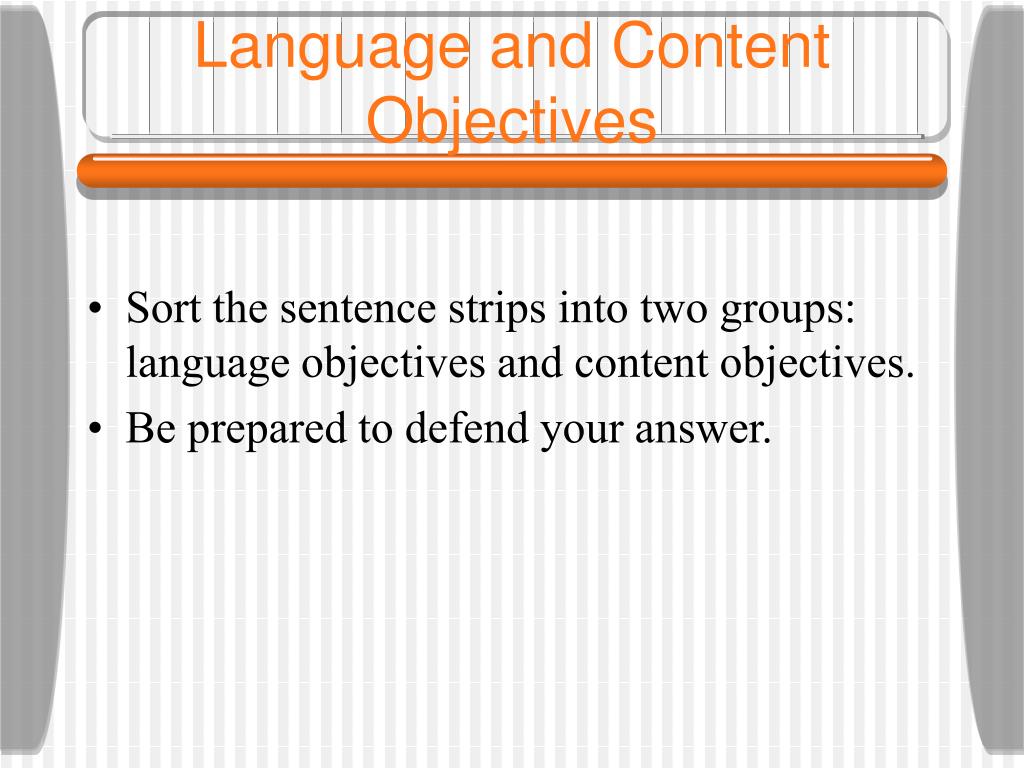 Language and Content Objectives

• Sort the sentence strips into two groups: language objectives and content objectives.
• Be prepared to defend your answer.